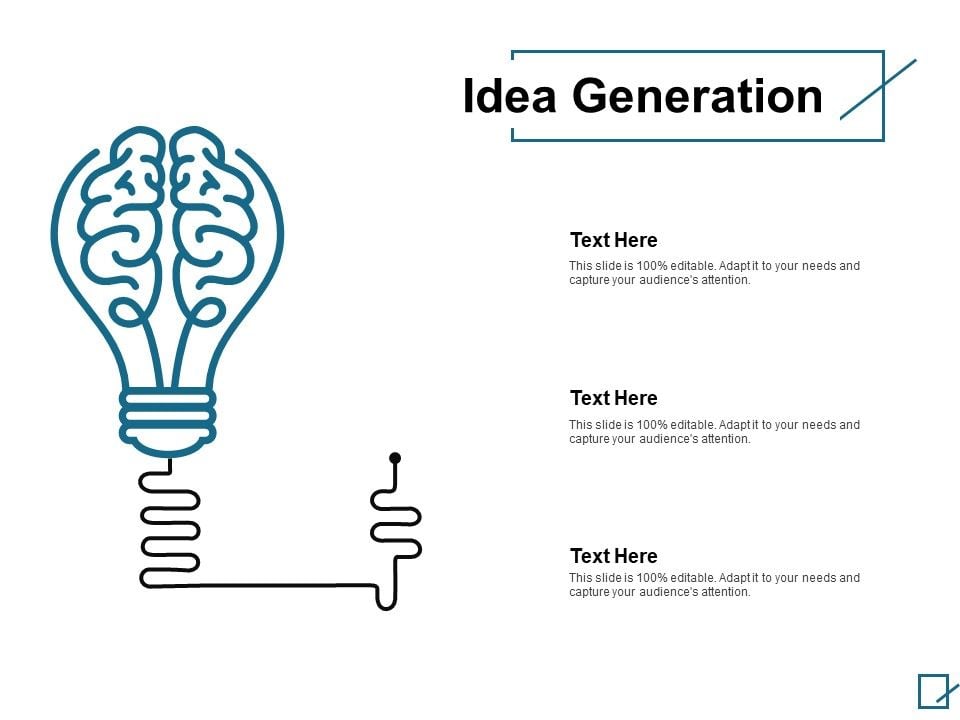 Idea Generation

Text Here
This slide is 100% editable. Adapt it to your needs and capture your audience's attention.

Text Here
This slide is 100% editable. Adapt it to your needs and capture your audience's attention.

Text Here
This slide is 100% editable. Adapt it to your needs and capture your audience's attention.